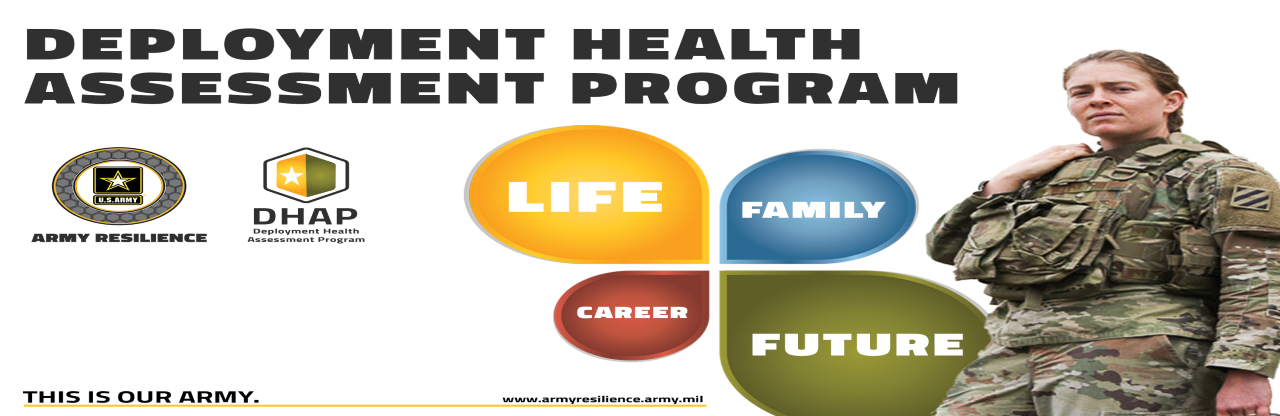 DEPLOYMENT HEALTH ASSESSMENT PROGRAM

U.S.ARMY

ARMY RESILIENCE

DHAP
Deployment Health Assessment Program

LIFE

FAMILY

CAREER

FUTURE

THIS IS OUR ARMY.

www.armyresilience.army.mil